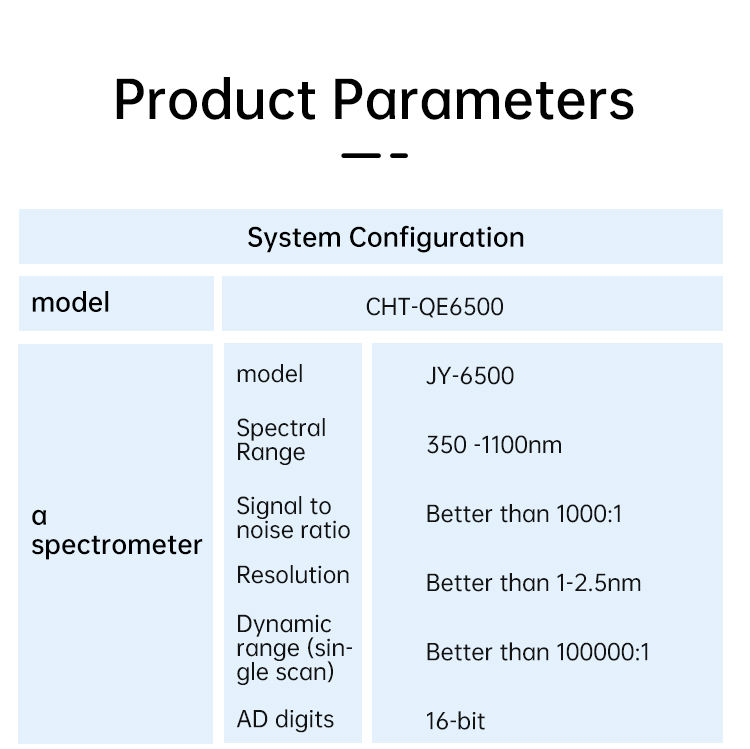 Product Parameters

| System Configuration | | |
|---|---|---|
| model | CHT-QE6500 | |
| a spectrometer | model | JY-6500 |
| | Spectral Range | 350 -1100nm |
| | Signal to noise ratio | Better than 1000:1 |
| | Resolution | Better than 1-2.5nm |
| | Dynamic range (single scan) | Better than 100000:1 |
| | AD digits | 16-bit |